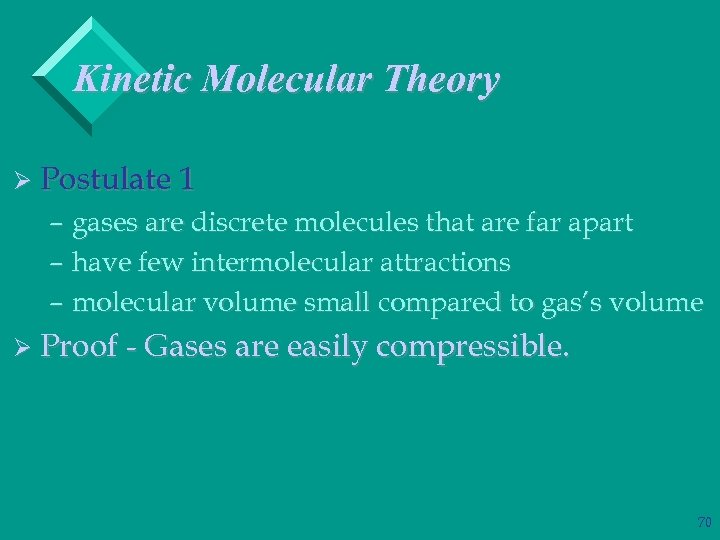 Kinetic Molecular Theory

➢ Postulate 1

– gases are discrete molecules that are far apart
– have few intermolecular attractions
– molecular volume small compared to gas's volume

➢ Proof - Gases are easily compressible.

70